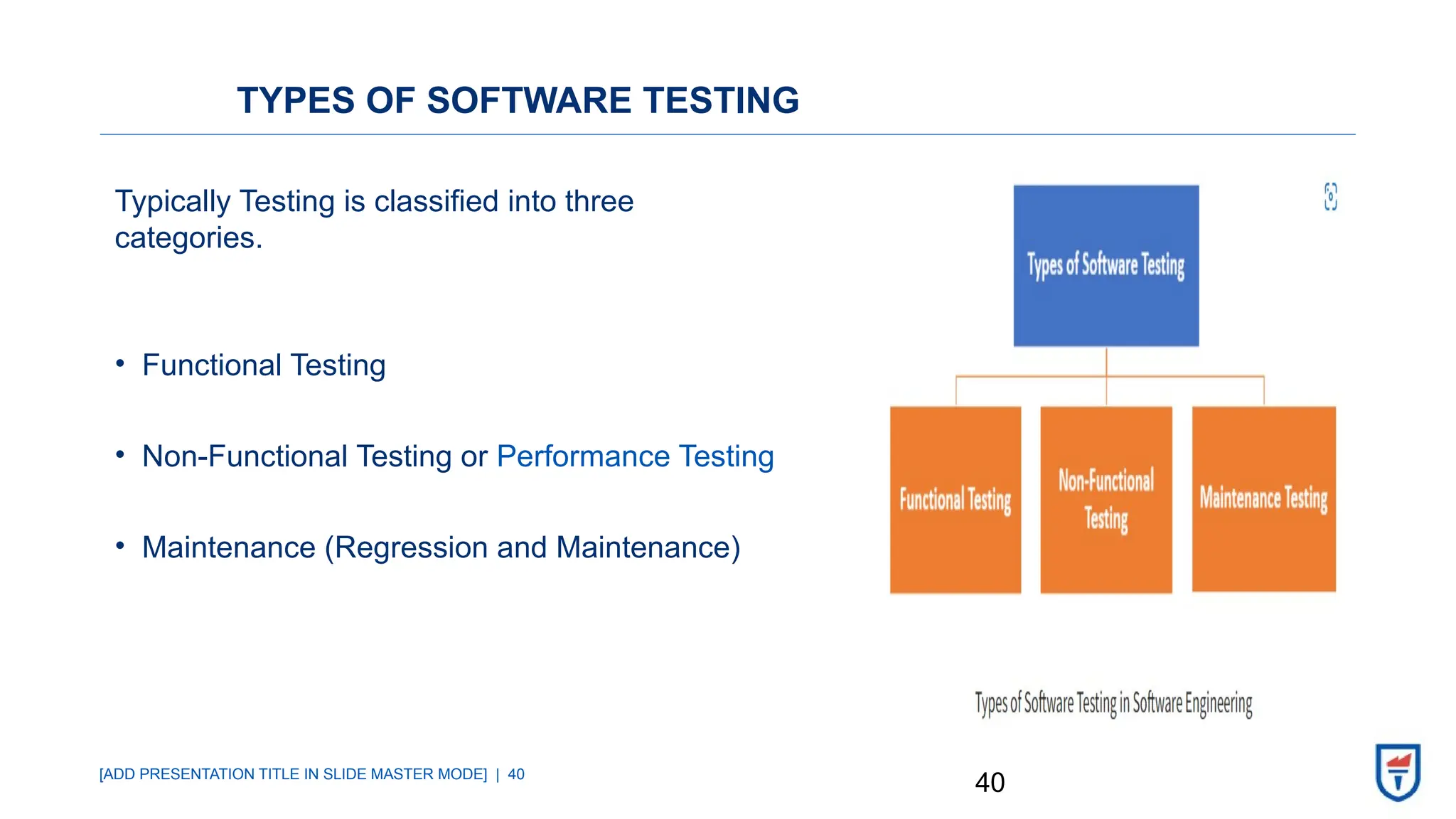 TYPES OF SOFTWARE TESTING

Typically Testing is classified into three categories.

• Functional Testing

• Non-Functional Testing or Performance Testing

• Maintenance (Regression and Maintenance)

Types of Software Testing

Functional Testing

Non-Functional Testing

Maintenance Testing

Types of Software Testing in Software Engineering

[ADD PRESENTATION TITLE IN SLIDE MASTER MODE] | 40

40